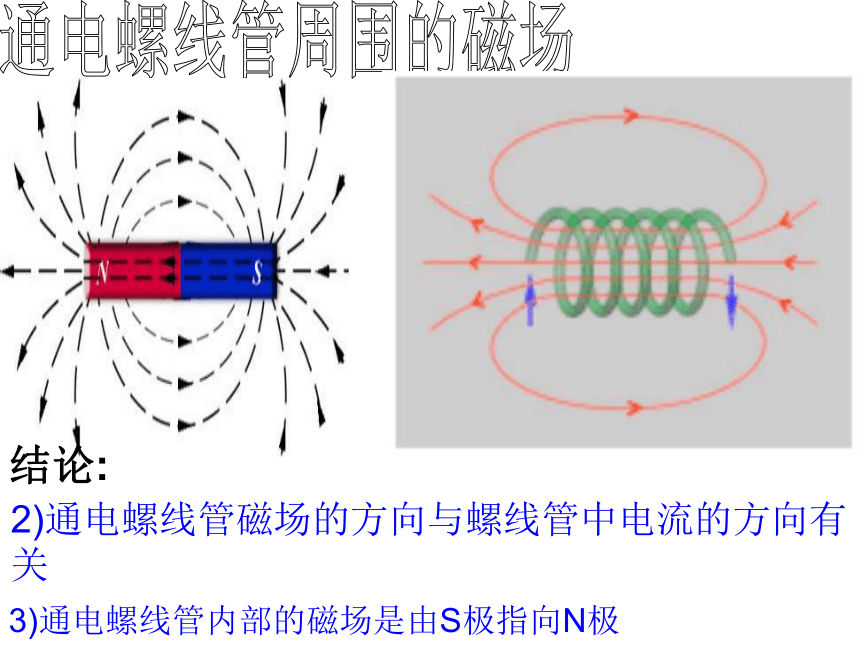 通电螺线管周围的磁场

N

S

结论:

2)通电螺线管磁场的方向与螺线管中电流的方向有关

3)通电螺线管内部的磁场是由S极指向N极